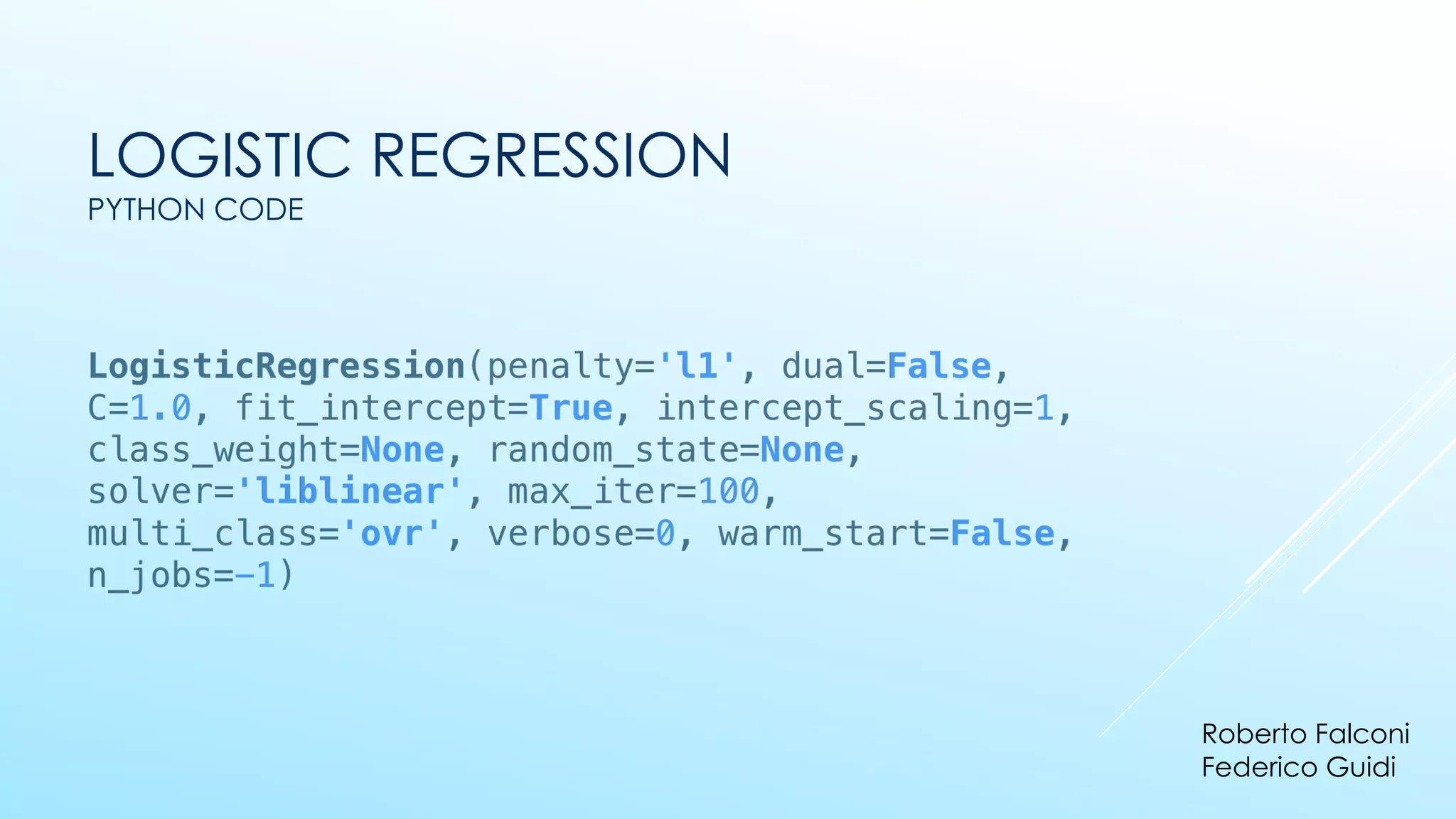 LOGISTIC REGRESSION
PYTHON CODE

LogisticRegression(penalty='l1', dual=False,
C=1.0, fit_intercept=True, intercept_scaling=1,
class_weight=None, random_state=None,
solver='liblinear', max_iter=100,
multi_class='ovr', verbose=0, warm_start=False,
n_jobs=-1)

Roberto Falconi
Federico Guidi